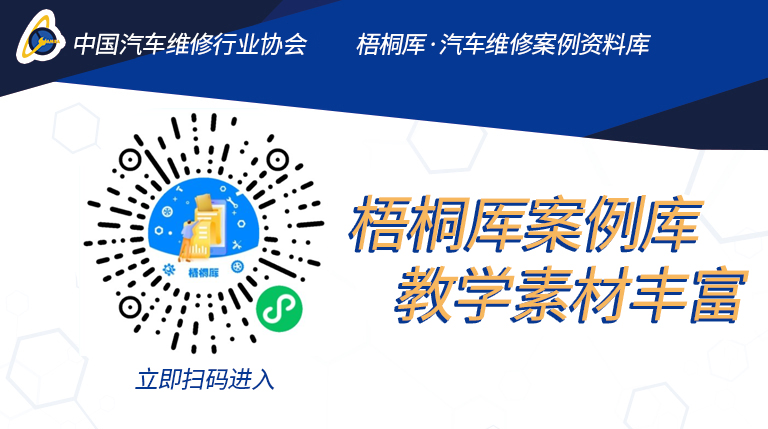 中国汽车维修行业协会

梧桐库·汽车维修案例资料库

梧桐库

立即扫码进入

梧桐库案例库
教学素材丰富